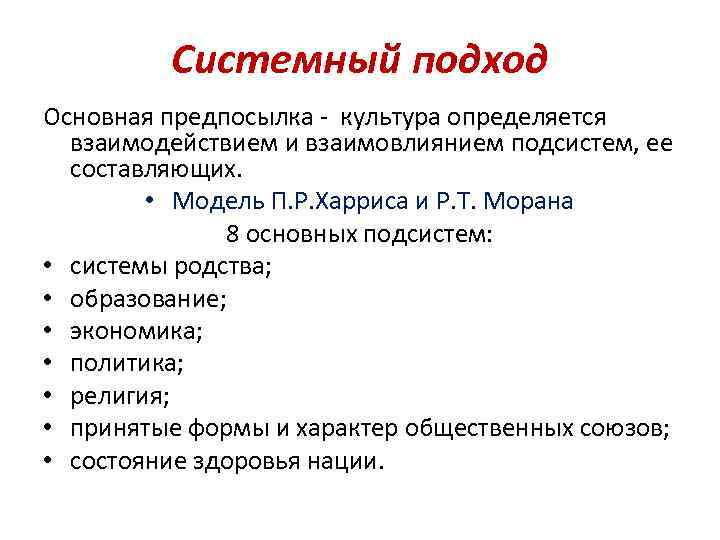 Системный подход

Основная предпосылка - культура определяется взаимодействием и взаимовлиянием подсистем, ее составляющих.

• Модель П.Р.Харриса и Р.Т. Морана

8 основных подсистем:

• системы родства;
• образование;
• экономика;
• политика;
• религия;
• принятые формы и характер общественных союзов;
• состояние здоровья нации.